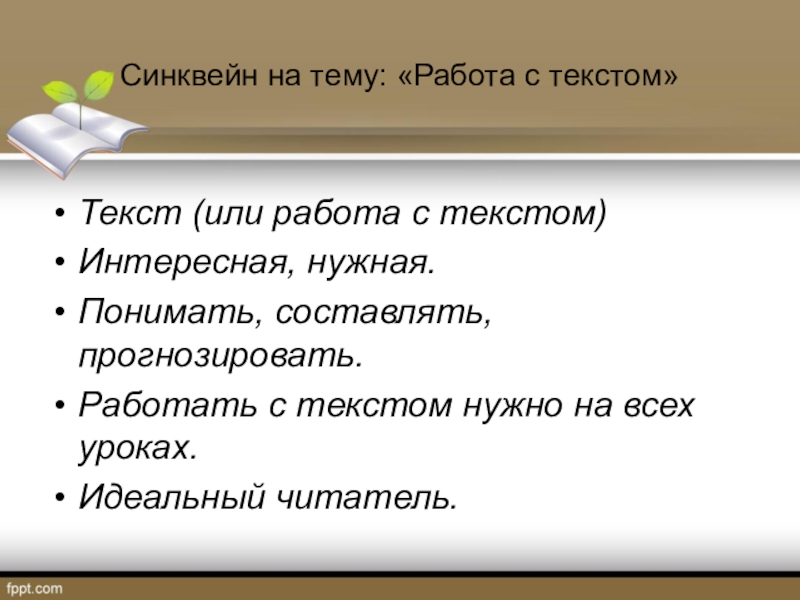 Синквейн на тему: «Работа с текстом»

• Текст (или работа с текстом)
• Интересная, нужная.
• Понимать, составлять, прогнозировать.
• Работать с текстом нужно на всех уроках.
• Идеальный читатель.

fppt.com